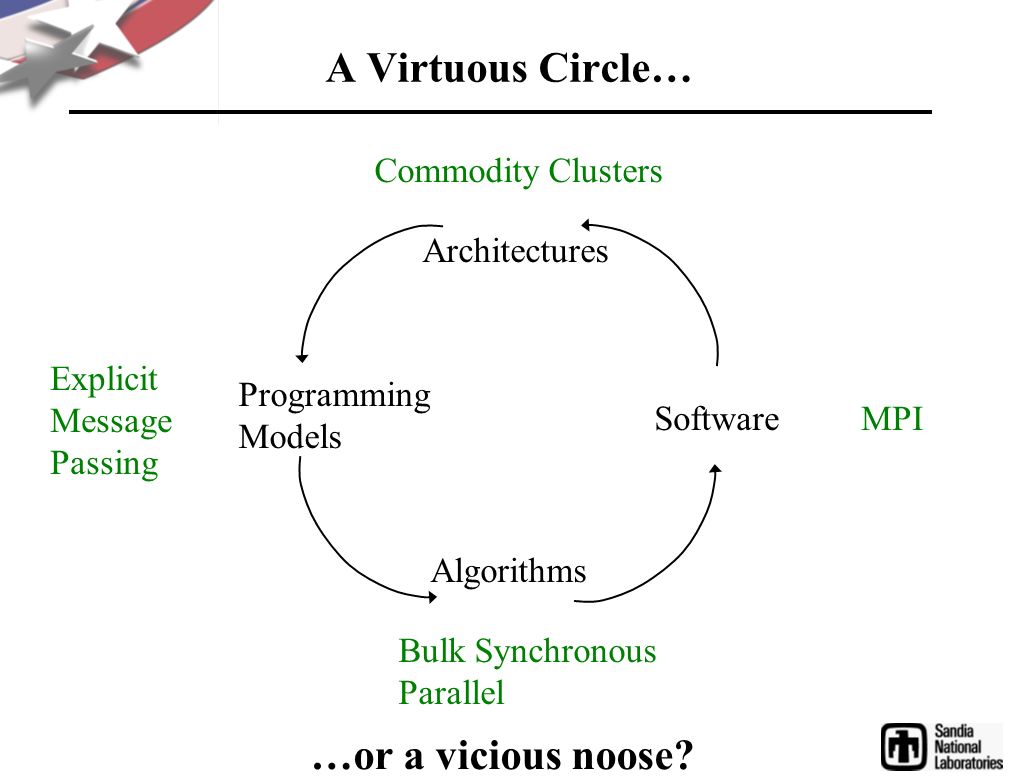 A Virtuous Circle…

Commodity Clusters

Architectures

Explicit Message Passing

Programming Models

Software

MPI

Algorithms

Bulk Synchronous Parallel

…or a vicious noose?

Sandia National Laboratories